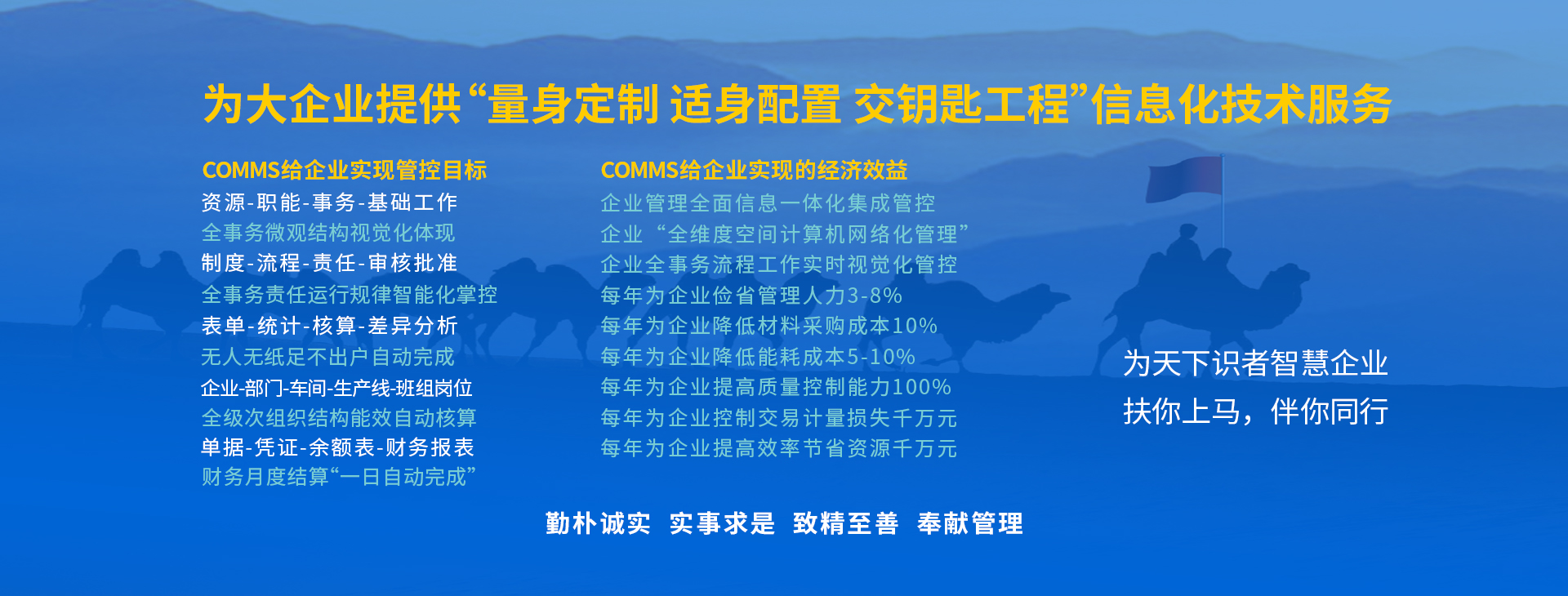 为大企业提供“量身定制 适身配置 交钥匙工程”信息化技术服务

COMMS给企业实现管控目标
资源-职能-事务-基础工作
全事务微观结构视觉化体现
制度-流程-责任-审核批准
全事务责任运行规律智能化掌控
表单-统计-核算-差异分析
无人无纸足不出户自动完成
企业-部门-车间-生产线-班组岗位
全级次组织结构能效自动核算
单据-凭证-余额表-财务报表
财务月度结算“一日自动完成”

COMMS给企业实现的经济效益
企业管理全面信息一体化集成管控
企业“全维度空间计算机网络化管理”
企业全事务流程工作实时视觉化管控
每年为企业俭省管理人力3-8%
每年为企业降低材料采购成本10%
每年为企业降低能耗成本5-10%
每年为企业提高质量控制能力100%
每年为企业控制交易计量损失千万元
每年为企业提高效率节省资源千万元

为天下识者智慧企业
扶你上马，伴你同行

勤朴诚实 实事求是 致精至善 奉献管理